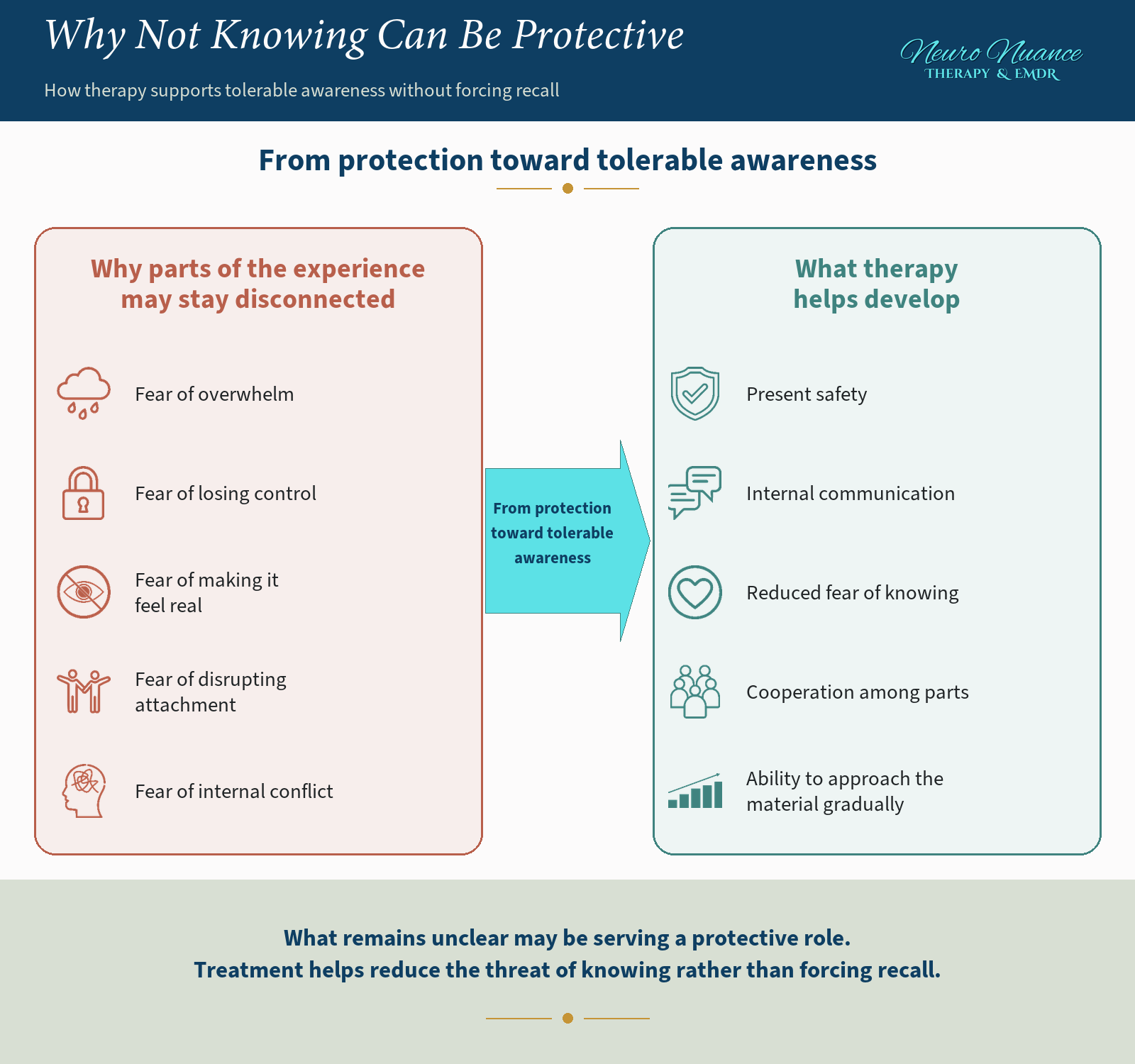 Why Not Knowing Can Be Protective

How therapy supports tolerable awareness without forcing recall

Neuro Nuance
THERAPY & EMDR

From protection toward tolerable awareness

Why parts of the experience may stay disconnected

Fear of overwhelm

Fear of losing control

Fear of making it feel real

Fear of disrupting attachment

Fear of internal conflict

From protection toward tolerable awareness

What therapy helps develop

Present safety

Internal communication

Reduced fear of knowing

Cooperation among parts

Ability to approach the material gradually

What remains unclear may be serving a protective role.
Treatment helps reduce the threat of knowing rather than forcing recall.